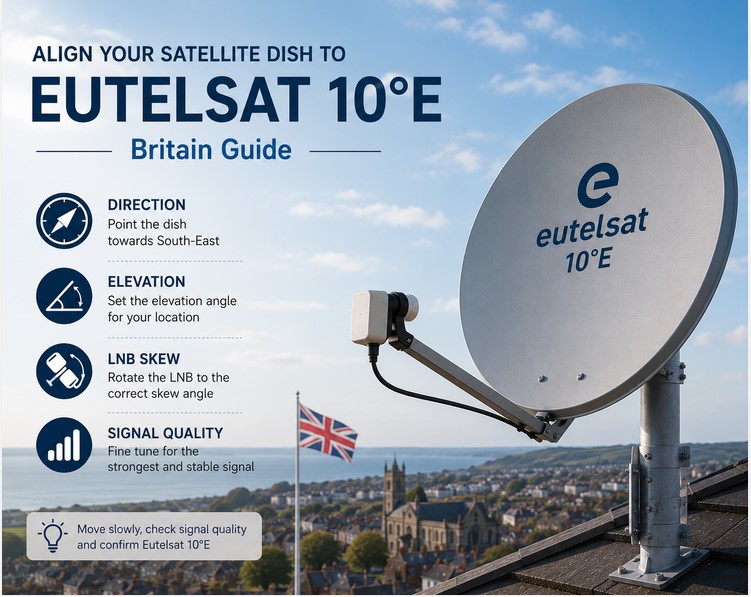 ALIGN YOUR SATELLITE DISH TO
EUTELSAT 10°E

Britain Guide

DIRECTION
Point the dish towards South-East

ELEVATION
Set the elevation angle for your location

LNB SKEW
Rotate the LNB to the correct skew angle

SIGNAL QUALITY
Fine tune for the strongest and stable signal

Move slowly, check signal quality and confirm Eutelsat 10°E

e
eutelsat
10°E